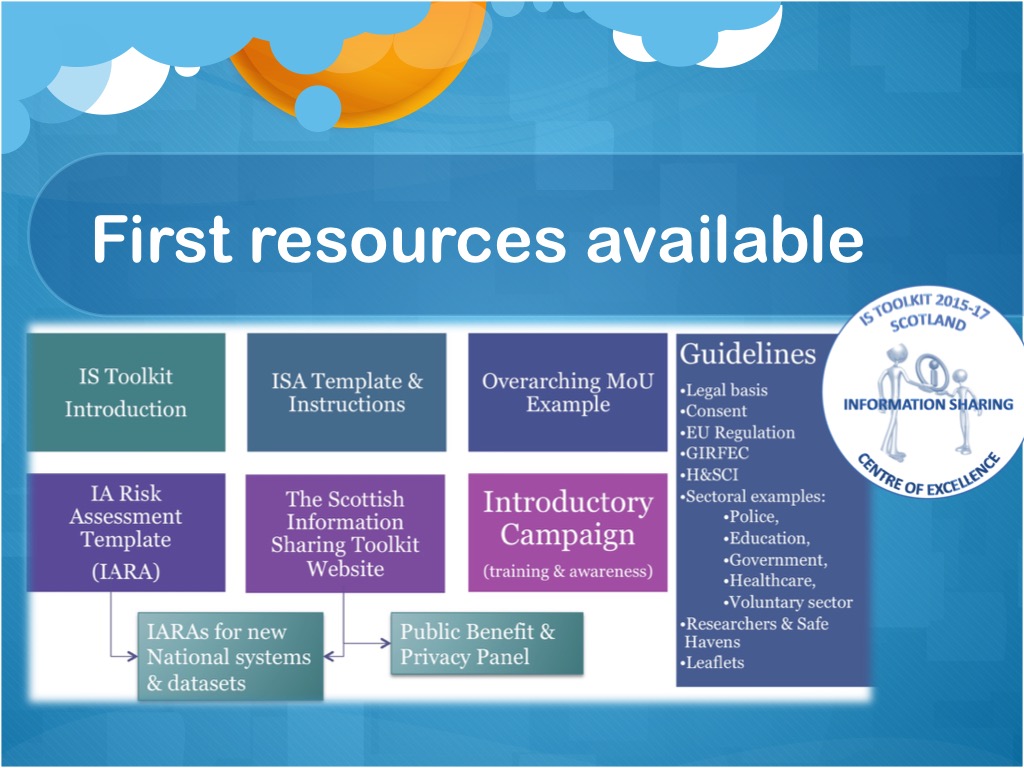 First resources available

IS Toolkit Introduction

ISA Template & Instructions

Overarching MoU Example

IA Risk Assessment Template (IARA)

The Scottish Information Sharing Toolkit Website

Introductory Campaign
(training & awareness)

IARAs for new National systems & datasets

Public Benefit & Privacy Panel

Guidelines
•Legal basis
•Consent
•EU Regulation
•GIRFEC
•H&SCI
•Sectoral examples:
•Police,
•Education,
•Government,
•Healthcare,
•Voluntary sector
•Researchers & Safe Havens
•Leaflets

IS TOOLKIT 2015-17
SCOTLAND
INFORMATION SHARING
CENTRE OF EXCELLENCE